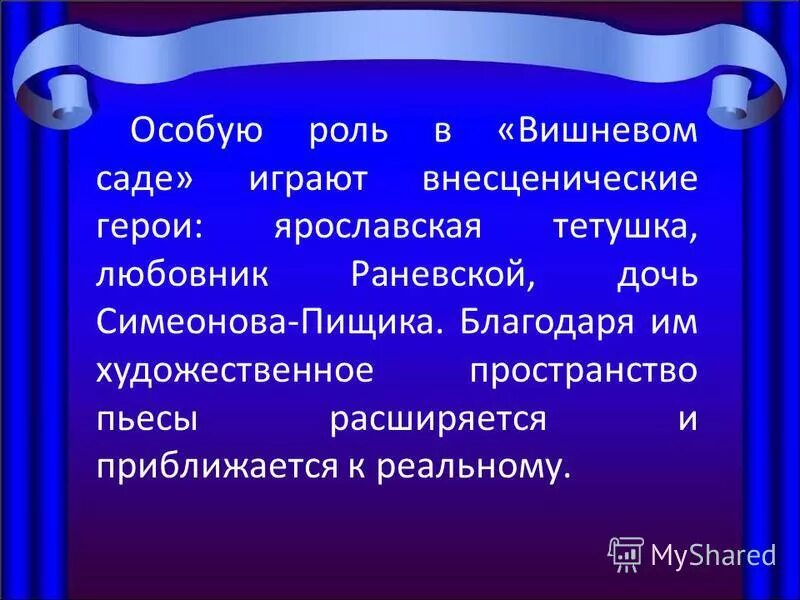 Особую роль в «Вишневом саде» играют внесценические герои: ярославская тетушка, любовник Раневской, дочь Симеонова-Пищика. Благодаря им художественное пространство пьесы расширяется и приближается к реальному.

MyShared